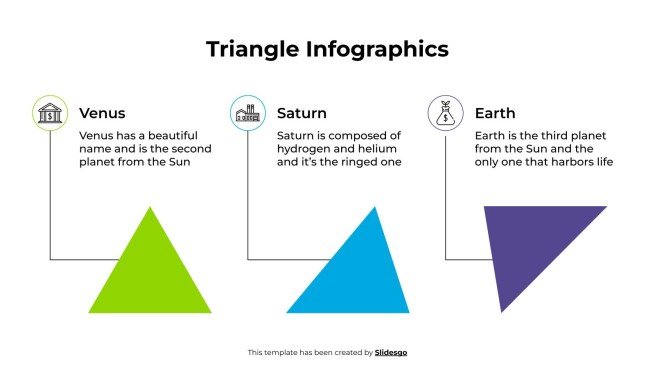 Triangle Infographics

Venus

Venus has a beautiful name and is the second planet from the Sun

Saturn

Saturn is composed of hydrogen and helium and it's the ringed one

Earth

Earth is the third planet from the Sun and the only one that harbors life

This template has been created by Slidesgo